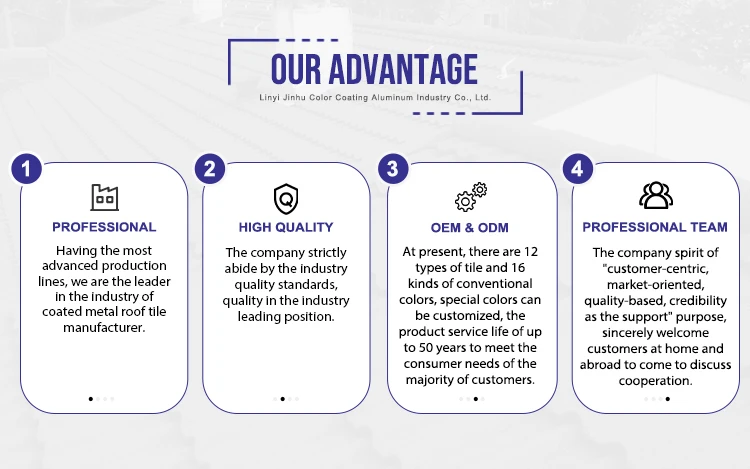 OUR ADVANTAGE
Linyi Jinhu Color Coating Aluminum Industry Co., Ltd.

1
PROFESSIONAL
Having the most advanced production lines, we are the leader in the industry of coated metal roof tile manufacturer.

2
HIGH QUALITY
The company strictly abide by the industry quality standards, quality in the industry leading position.

3
OEM & ODM
At present, there are 12 types of tile and 16 kinds of conventional colors, special colors can be customized, the product service life of up to 50 years to meet the consumer needs of the majority of customers.

4
PROFESSIONAL TEAM
The company spirit of "customer-centric, market-oriented, quality-based, credibility as the support" purpose, sincerely welcome customers at home and abroad to come to discuss cooperation.